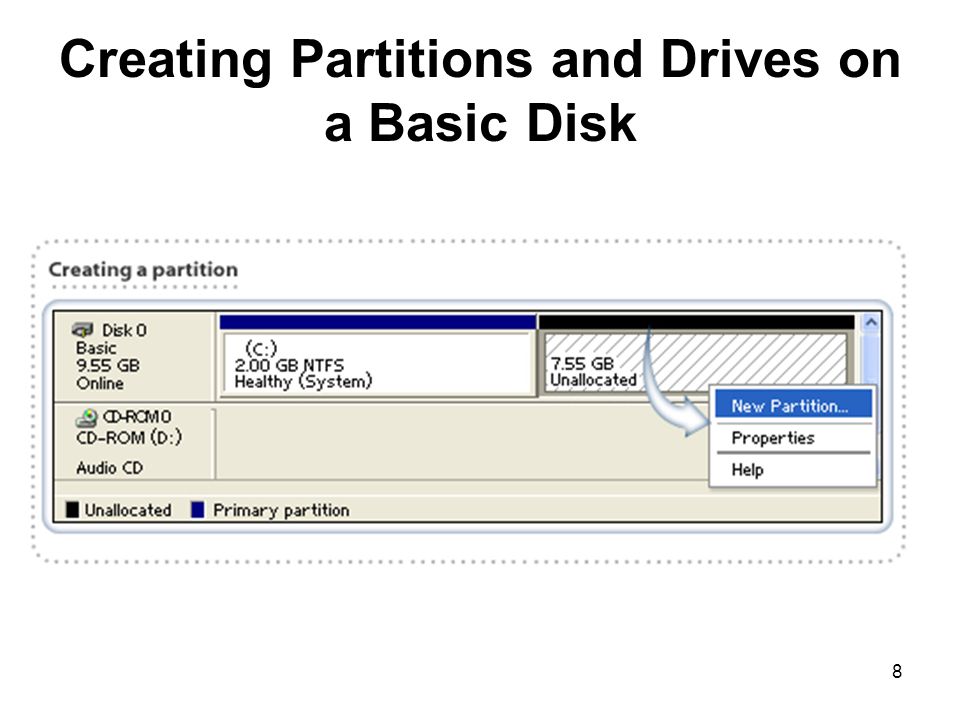 Creating Partitions and Drives on a Basic Disk

Creating a partition

Disk 0
Basic
9.55 GB
Online

(C:)
2.00 GB NTFS
Healthy (System)

7.55 GB
Unallocated

New Partition...
Properties
Help

CD-ROM 0
CD-ROM (D:)
Audio CD

Unallocated
Primary partition

8